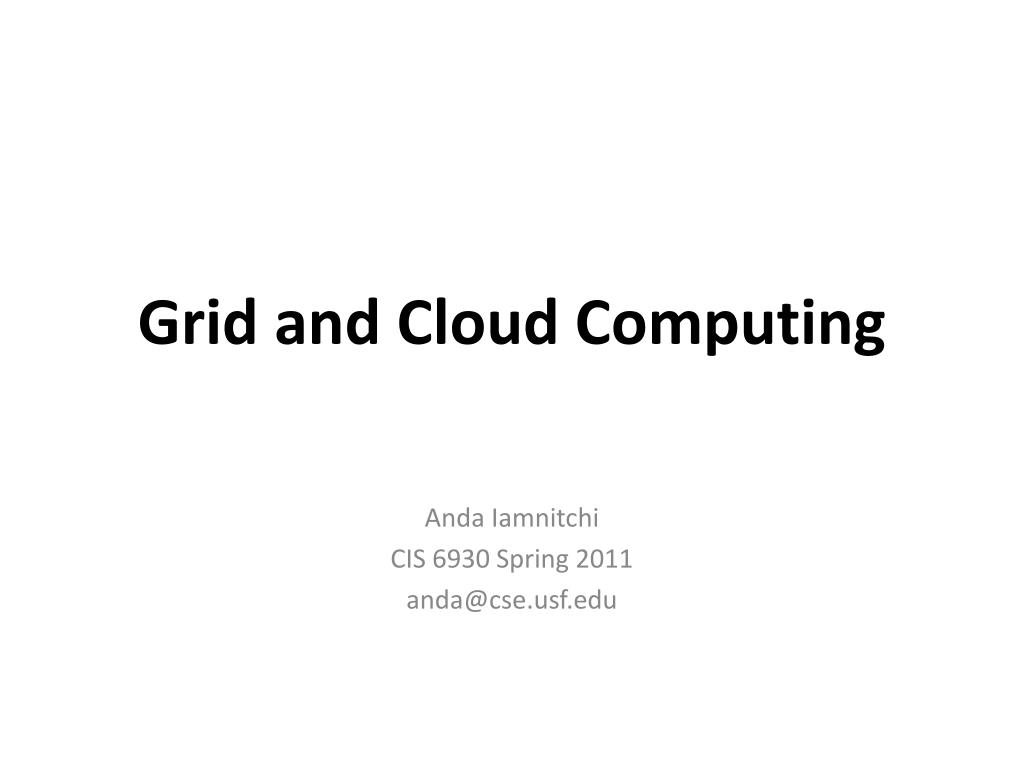 Grid and Cloud Computing

Anda Iamnitchi
CIS 6930 Spring 2011
anda@cse.usf.edu